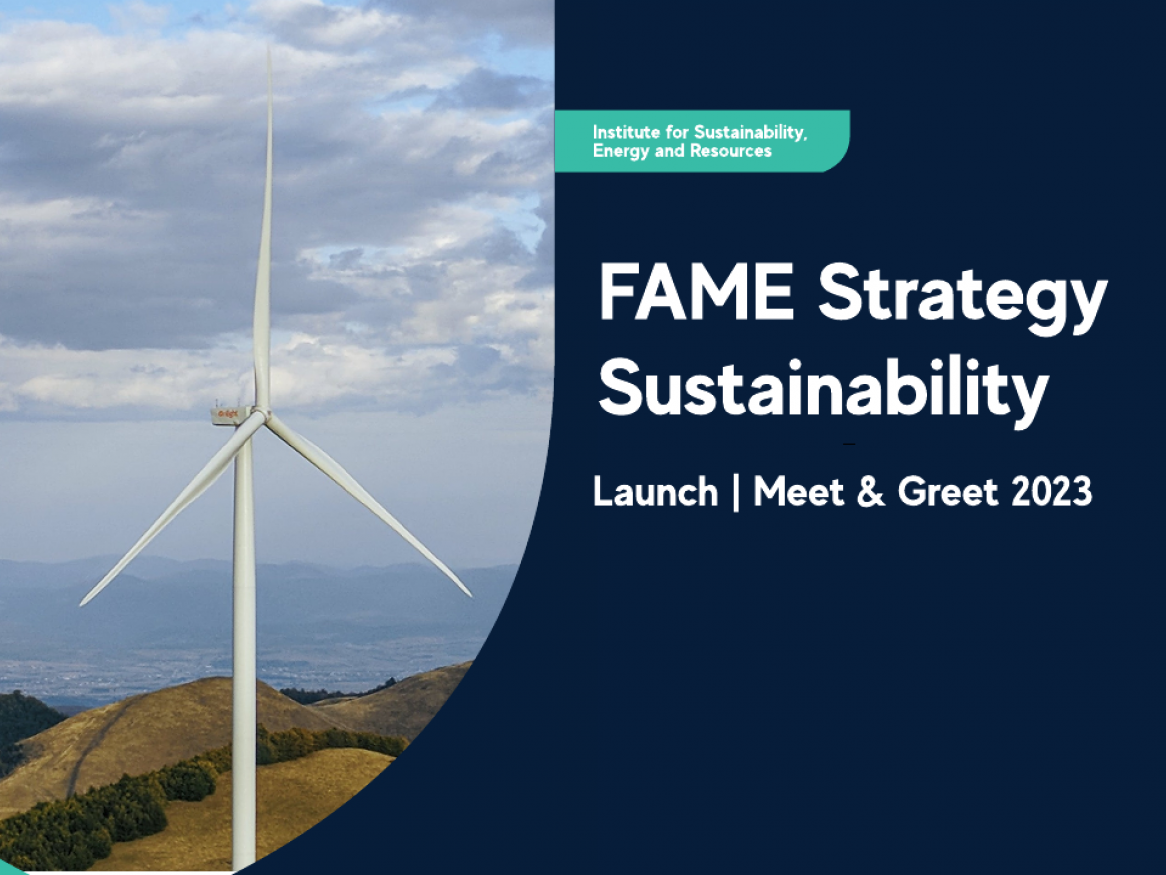 Institute for Sustainability, Energy and Resources

FAME Strategy Sustainability

Launch | Meet & Greet 2023